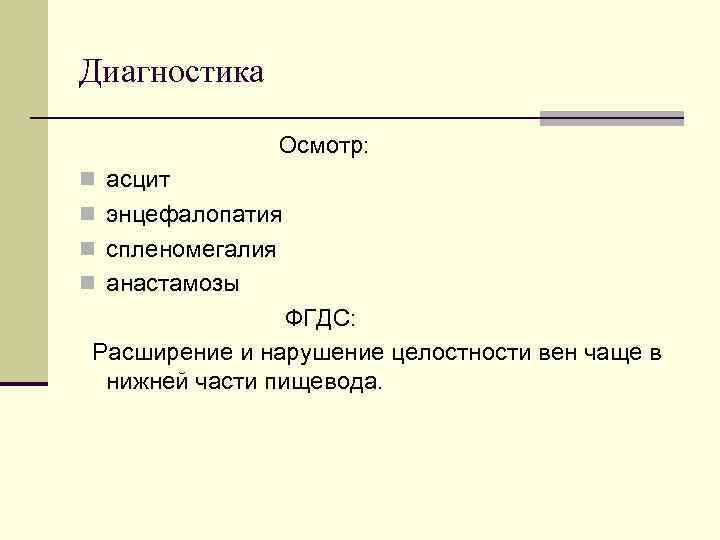 Диагностика

Осмотр:

- асцит
- энцефалопатия
- спленомегалия
- анастамозы

ФГДС:

Расширение и нарушение целостности вен чаще в нижней части пищевода.